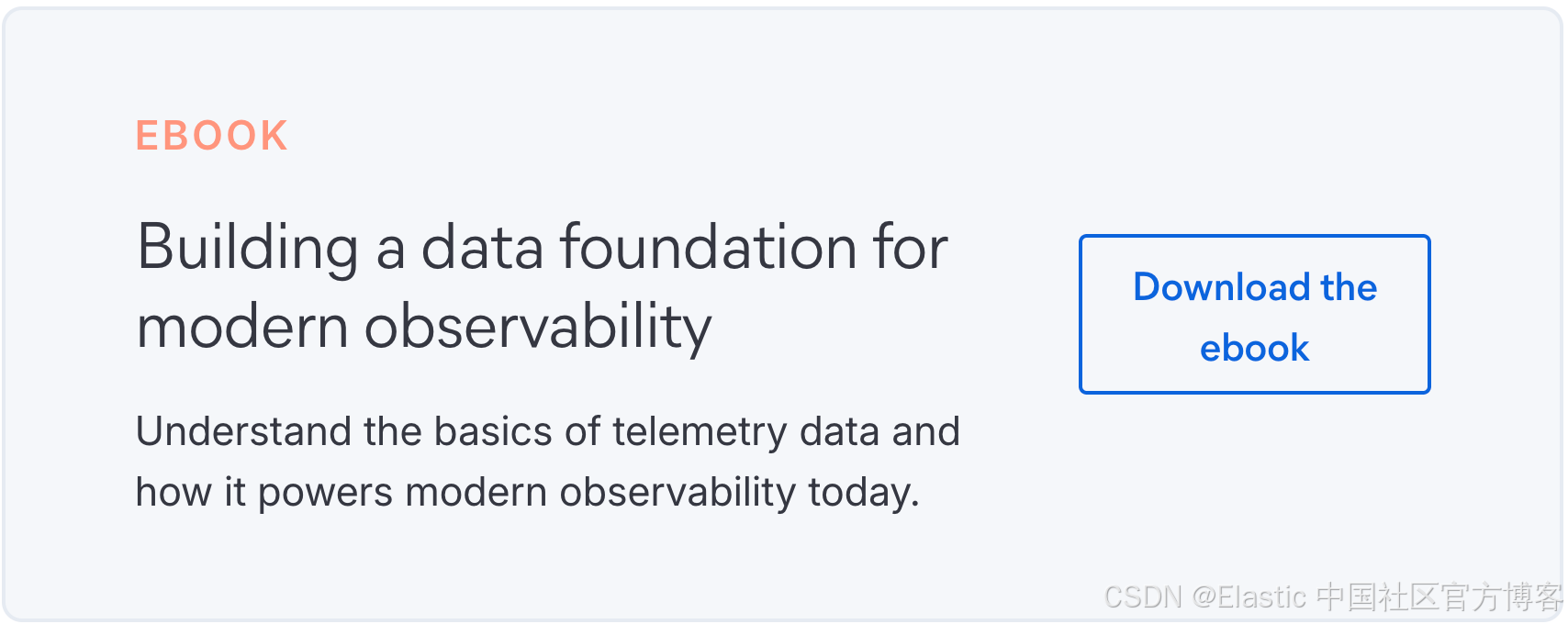 EBOOK

Building a data foundation for modern observability

Understand the basics of telemetry data and how it powers modern observability today.

Download the ebook

CSDN @Elastic 中国社区官方博客